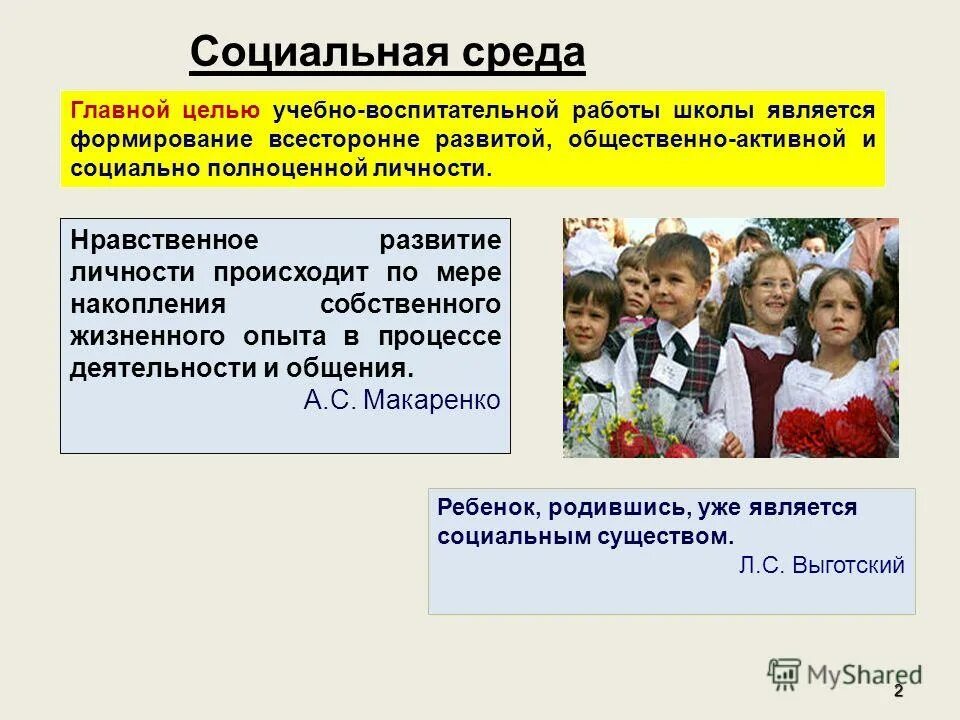 Социальная среда

Главной целью учебно-воспитательной работы школы является формирование всесторонне развитой, общественно-активной и социально полноценной личности.

Нравственное развитие личности происходит по мере накопления собственного жизненного опыта в процессе деятельности и общения.
А.С. Макаренко

Ребенок, родившись, уже является социальным существом.
Л.С. Выготский

MyShared

2